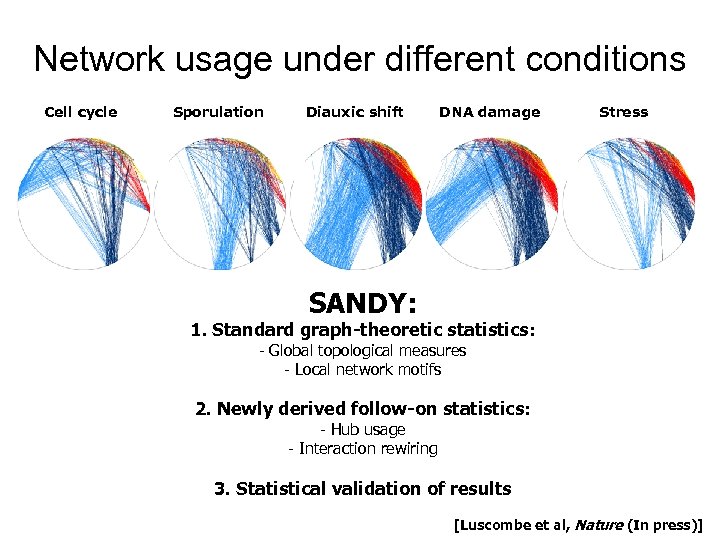 Network usage under different conditions

Cell cycle

Sporulation

Diauxic shift

DNA damage

Stress

SANDY:

1. Standard graph-theoretic statistics:
- Global topological measures
- Local network motifs

2. Newly derived follow-on statistics:
- Hub usage
- Interaction rewiring

3. Statistical validation of results

[Luscombe et al, Nature (In press)]